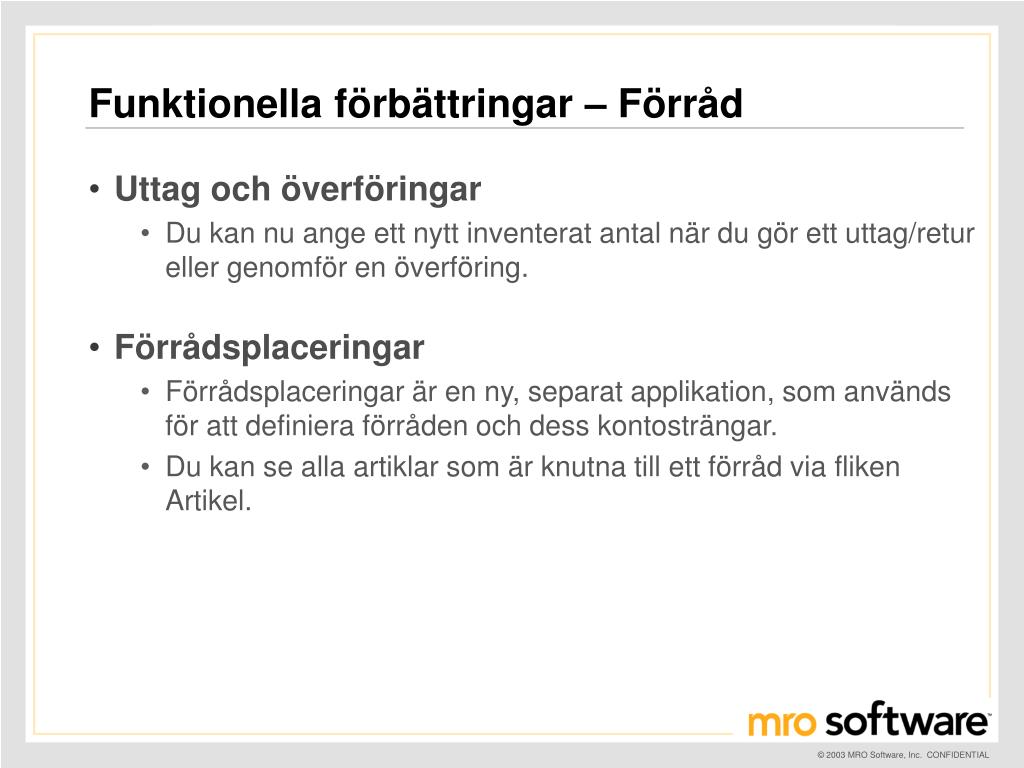 Funktionella förbättringar – Förråd

• Uttag och överföringar
  • Du kan nu ange ett nytt inventerat antal när du gör ett uttag/retur eller genomför en överföring.

• Förrådsplaceringar
  • Förrådsplaceringar är en ny, separat applikation, som används för att definiera förråden och dess kontosträngar.
  • Du kan se alla artiklar som är knutna till ett förråd via fliken Artikel.

mro software

© 2003 MRO Software, Inc. CONFIDENTIAL